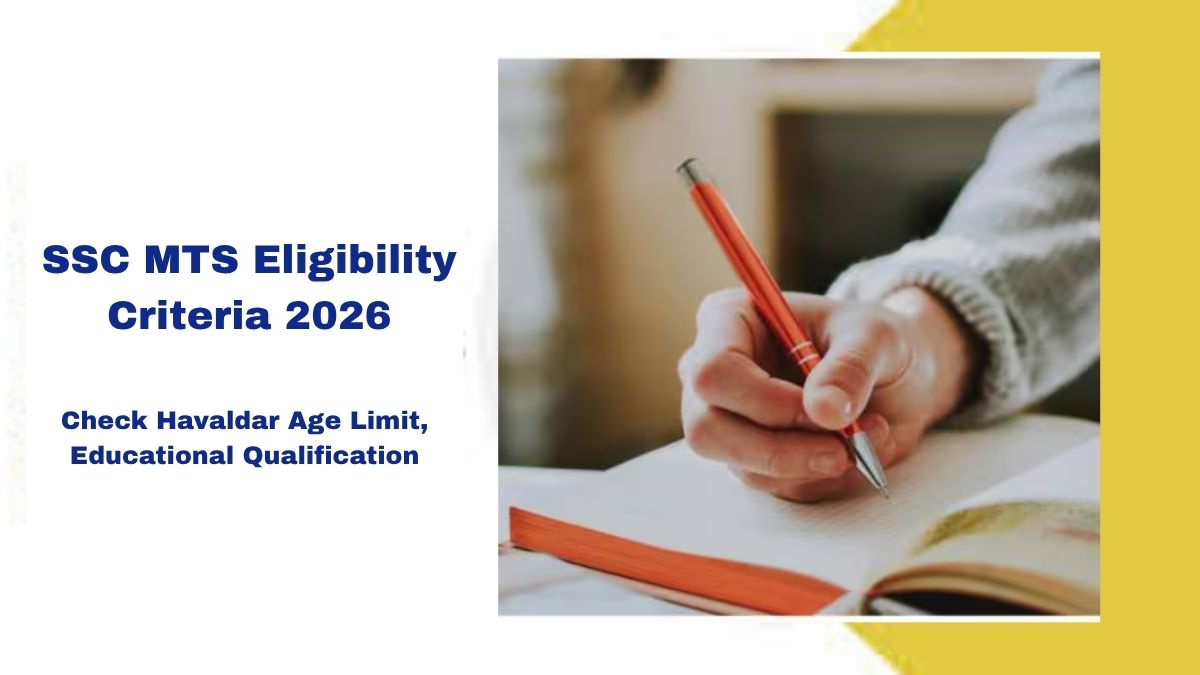 SSC MTS Eligibility Criteria 2026

Check Havaldar Age Limit, Educational Qualification